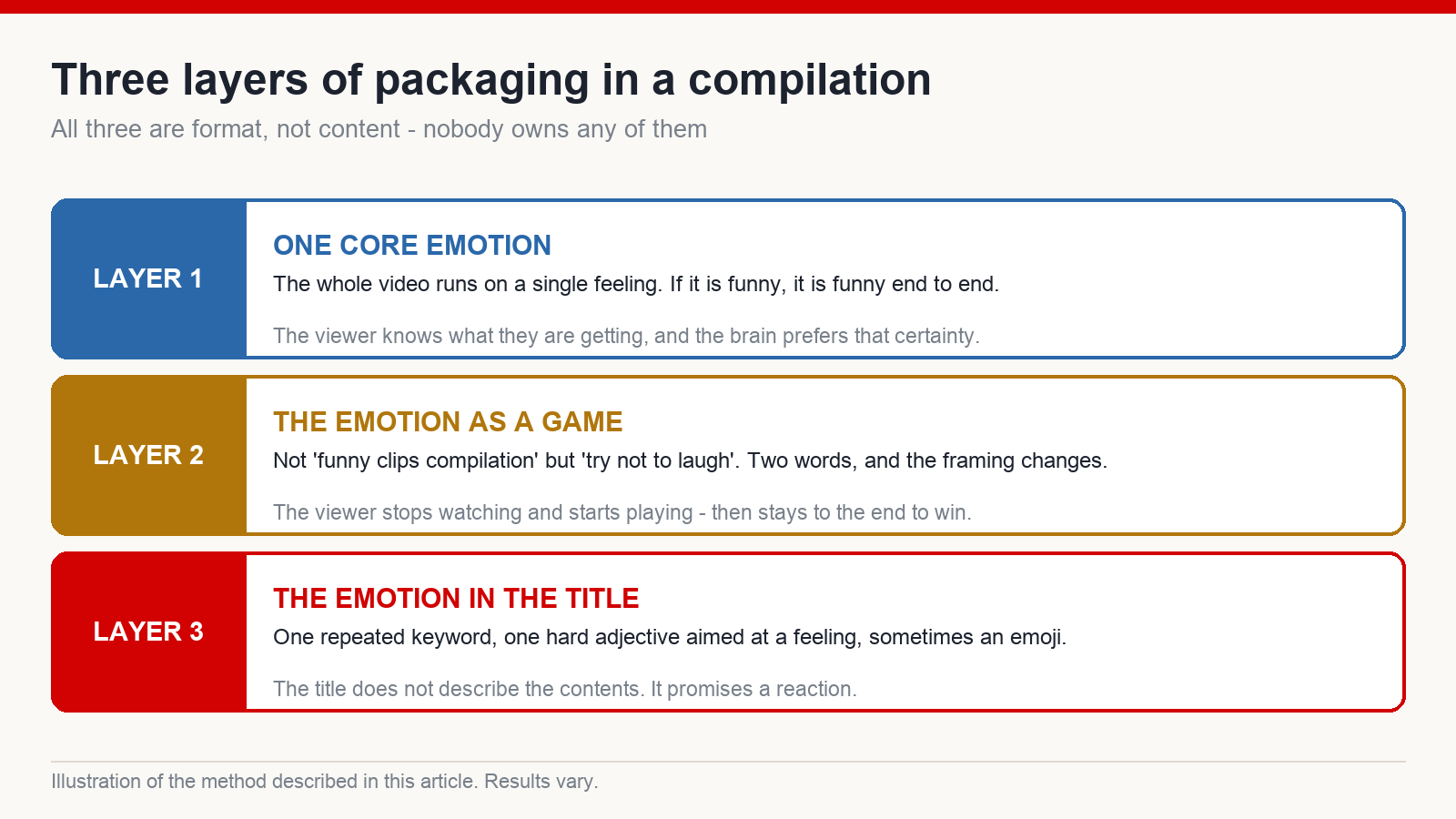 Three layers of packaging in a compilation

All three are format, not content - nobody owns any of them

LAYER 1

ONE CORE EMOTION

The whole video runs on a single feeling. If it is funny, it is funny end to end.

The viewer knows what they are getting, and the brain prefers that certainty.

LAYER 2

THE EMOTION AS A GAME

Not 'funny clips compilation' but 'try not to laugh'. Two words, and the framing changes.

The viewer stops watching and starts playing - then stays to the end to win.

LAYER 3

THE EMOTION IN THE TITLE

One repeated keyword, one hard adjective aimed at a feeling, sometimes an emoji.

The title does not describe the contents. It promises a reaction.

Illustration of the method described in this article. Results vary.